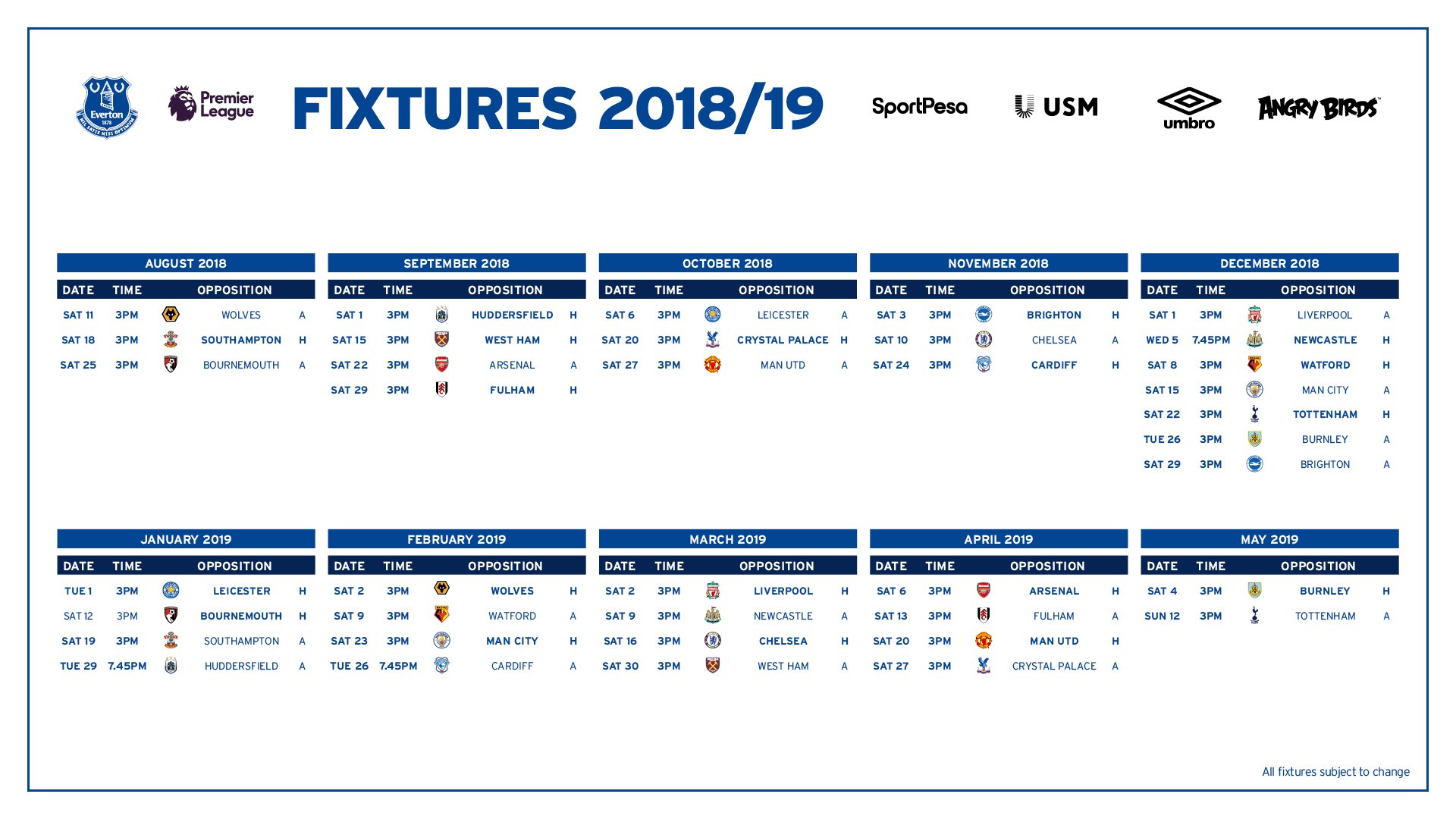 Everton 1878 NIL SATIS NISI OPTIMUM

Premier League

FIXTURES 2018/19

SportPesa

USM

umbro

ANGRY BIRDS

AUGUST 2018

| DATE | TIME | OPPOSITION | |
|---|---|---|---|
| SAT 11 | 3PM | WOLVES | A |
| SAT 18 | 3PM | SOUTHAMPTON | H |
| SAT 25 | 3PM | BOURNEMOUTH | A |

SEPTEMBER 2018

| DATE | TIME | OPPOSITION | |
|---|---|---|---|
| SAT 1 | 3PM | HUDDERSFIELD | H |
| SAT 15 | 3PM | WEST HAM | H |
| SAT 22 | 3PM | ARSENAL | A |
| SAT 29 | 3PM | FULHAM | H |

OCTOBER 2018

| DATE | TIME | OPPOSITION | |
|---|---|---|---|
| SAT 6 | 3PM | LEICESTER | A |
| SAT 20 | 3PM | CRYSTAL PALACE | H |
| SAT 27 | 3PM | MAN UTD | A |

NOVEMBER 2018

| DATE | TIME | OPPOSITION | |
|---|---|---|---|
| SAT 3 | 3PM | BRIGHTON | H |
| SAT 10 | 3PM | CHELSEA | A |
| SAT 24 | 3PM | CARDIFF | H |

DECEMBER 2018

| DATE | TIME | OPPOSITION | |
|---|---|---|---|
| SAT 1 | 3PM | LIVERPOOL | A |
| WED 5 | 7.45PM | NEWCASTLE | H |
| SAT 8 | 3PM | WATFORD | H |
| SAT 15 | 3PM | MAN CITY | A |
| SAT 22 | 3PM | TOTTENHAM | H |
| TUE 26 | 3PM | BURNLEY | A |
| SAT 29 | 3PM | BRIGHTON | A |

JANUARY 2019

| DATE | TIME | OPPOSITION | |
|---|---|---|---|
| TUE 1 | 3PM | LEICESTER | H |
| SAT 12 | 3PM | BOURNEMOUTH | H |
| SAT 19 | 3PM | SOUTHAMPTON | A |
| TUE 29 | 7.45PM | HUDDERSFIELD | A |

FEBRUARY 2019

| DATE | TIME | OPPOSITION | |
|---|---|---|---|
| SAT 2 | 3PM | WOLVES | H |
| SAT 9 | 3PM | WATFORD | A |
| SAT 23 | 3PM | MAN CITY | H |
| TUE 26 | 7.45PM | CARDIFF | A |

MARCH 2019

| DATE | TIME | OPPOSITION | |
|---|---|---|---|
| SAT 2 | 3PM | LIVERPOOL | H |
| SAT 9 | 3PM | NEWCASTLE | A |
| SAT 16 | 3PM | CHELSEA | H |
| SAT 30 | 3PM | WEST HAM | A |

APRIL 2019

| DATE | TIME | OPPOSITION | |
|---|---|---|---|
| SAT 6 | 3PM | ARSENAL | H |
| SAT 13 | 3PM | FULHAM | A |
| SAT 20 | 3PM | MAN UTD | H |
| SAT 27 | 3PM | CRYSTAL PALACE | A |

MAY 2019

| DATE | TIME | OPPOSITION | |
|---|---|---|---|
| SAT 4 | 3PM | BURNLEY | H |
| SUN 12 | 3PM | TOTTENHAM | A |

All fixtures subject to change